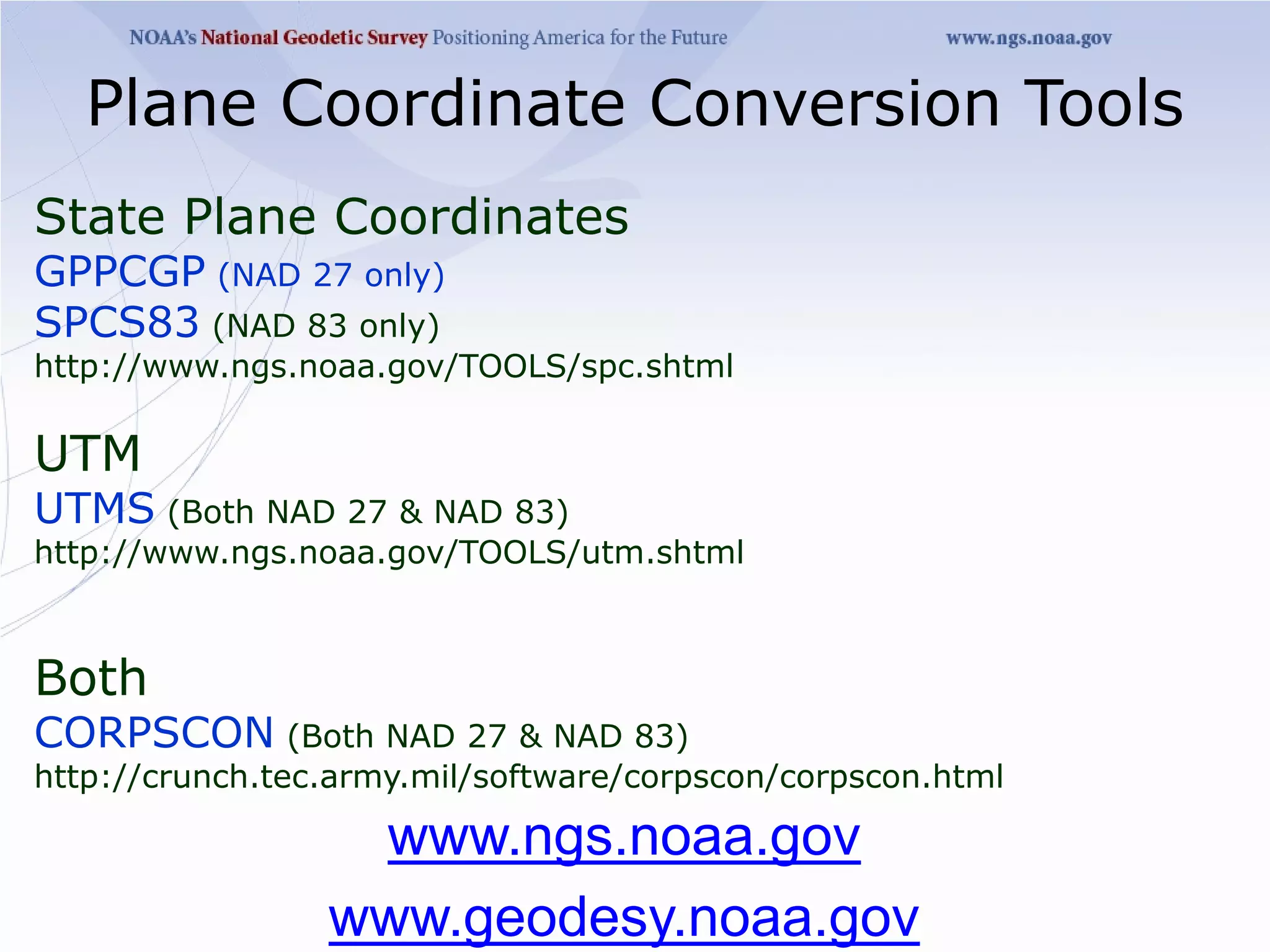 NOAA's National Geodetic Survey Positioning America for the Future www.ngs.noaa.gov

Plane Coordinate Conversion Tools

State Plane Coordinates
GPPCGP (NAD 27 only)
SPCS83 (NAD 83 only)
http://www.ngs.noaa.gov/TOOLS/spc.shtml

UTM
UTMS (Both NAD 27 & NAD 83)
http://www.ngs.noaa.gov/TOOLS/utm.shtml

Both
CORPSCON (Both NAD 27 & NAD 83)
http://crunch.tec.army.mil/software/corpscon/corpscon.html

www.ngs.noaa.gov

www.geodesy.noaa.gov